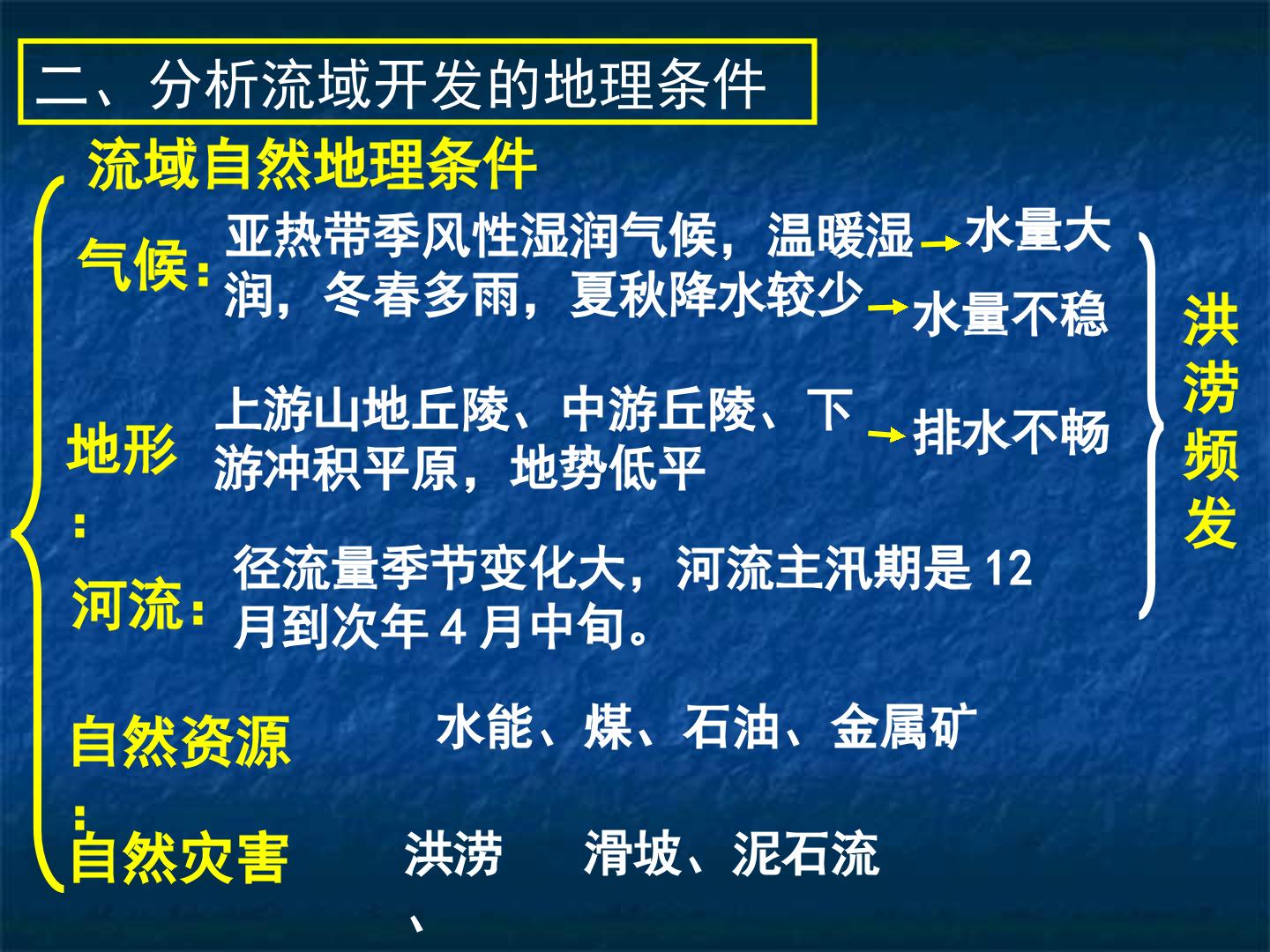 二、分析流域开发的地理条件

流域自然地理条件

气候：

亚热带季风性湿润气候，温暖湿润，冬春多雨，夏秋降水较少

→水量大

→水量不稳

地形：

上游山地丘陵、中游丘陵、下游冲积平原，地势低平

→排水不畅

河流：

径流量季节变化大，河流主汛期是12月到次年4月中旬。

洪涝频发

自然资源：

水能、煤、石油、金属矿

自然灾害

洪涝、

滑坡、泥石流